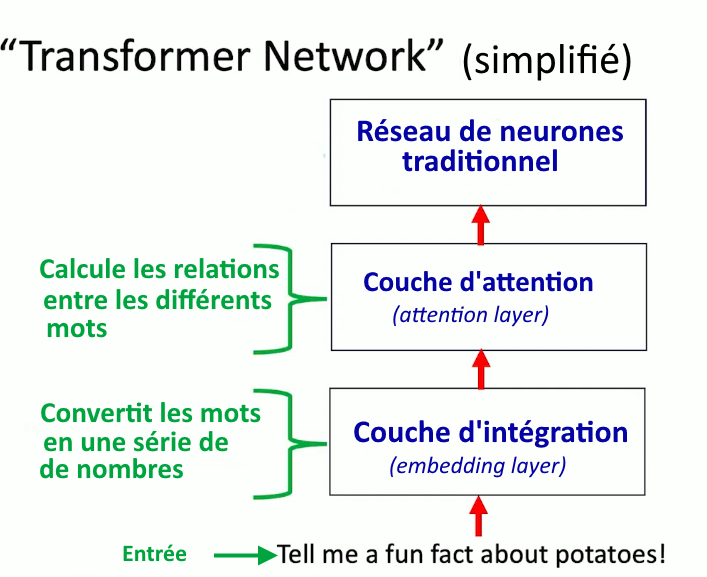 “Transformer Network” (simplifié)

Réseau de neurones traditionnel

Calcule les relations entre les différents mots

Couche d'attention
(attention layer)

Convertit les mots en une série de de nombres

Couche d'intégration
(embedding layer)

Entrée

Tell me a fun fact about potatoes!